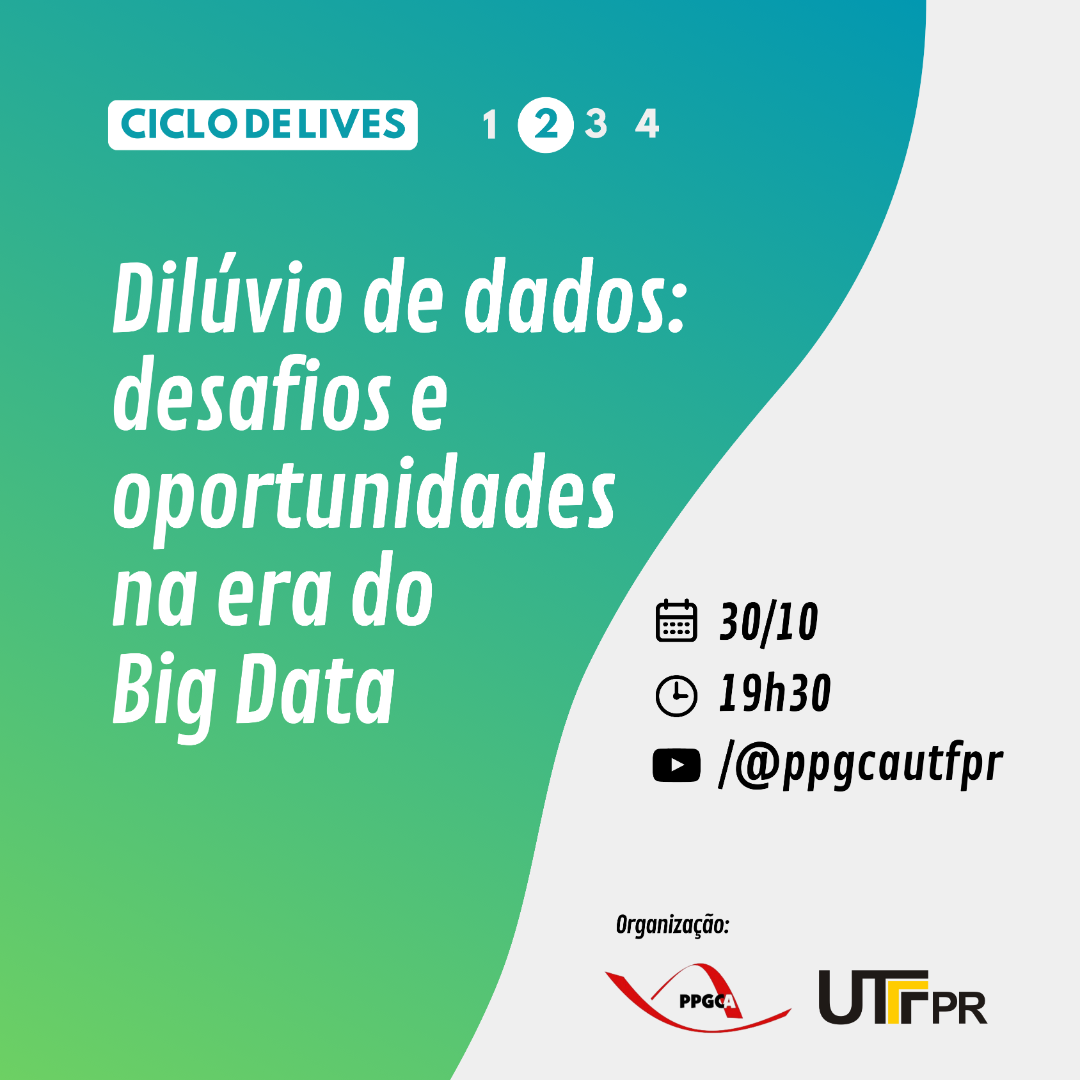 CICLO DE LIVES 1 2 3 4

Dilúvio de dados: desafios e oportunidades na era do Big Data

30/10
19h30
/@ppgcautfpr

Organização:

PPGCA

UTFPR